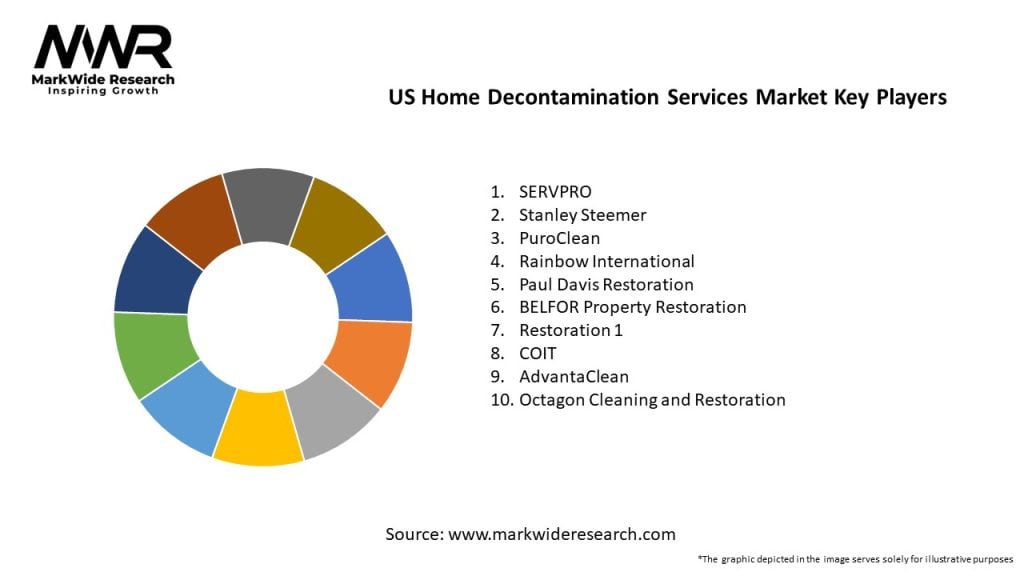 MWR
MarkWide Research
Inspiring Growth

US Home Decontamination Services Market Key Players

1. SERVPRO
2. Stanley Steemer
3. PuroClean
4. Rainbow International
5. Paul Davis Restoration
6. BELFOR Property Restoration
7. Restoration 1
8. COIT
9. AdvantaClean
10. Octagon Cleaning and Restoration

Source: www.markwideresearch.com

*The graphic depicted in the image serves solely for illustrative purposes